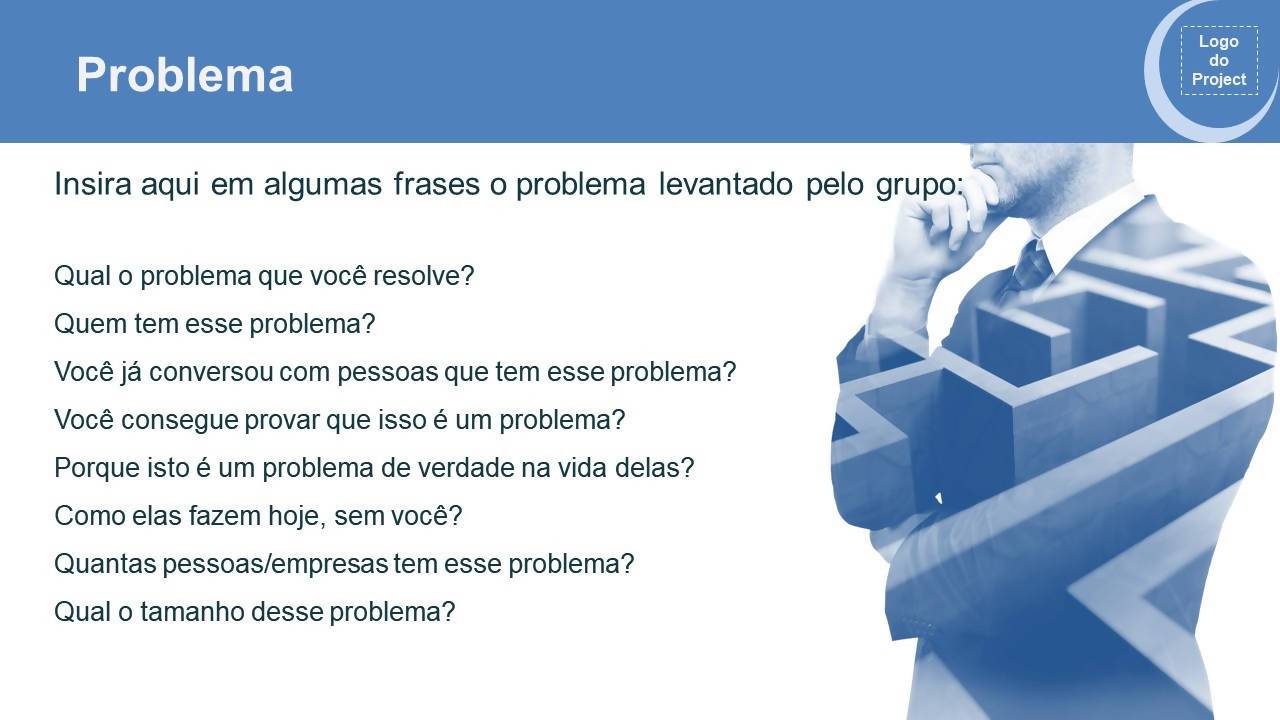 Problema

Logo do Project

Insira aqui em algumas frases o problema levantado pelo grupo:

Qual o problema que você resolve?

Quem tem esse problema?

Você já conversou com pessoas que tem esse problema?

Você consegue provar que isso é um problema?

Porque isto é um problema de verdade na vida delas?

Como elas fazem hoje, sem você?

Quantas pessoas/empresas tem esse problema?

Qual o tamanho desse problema?